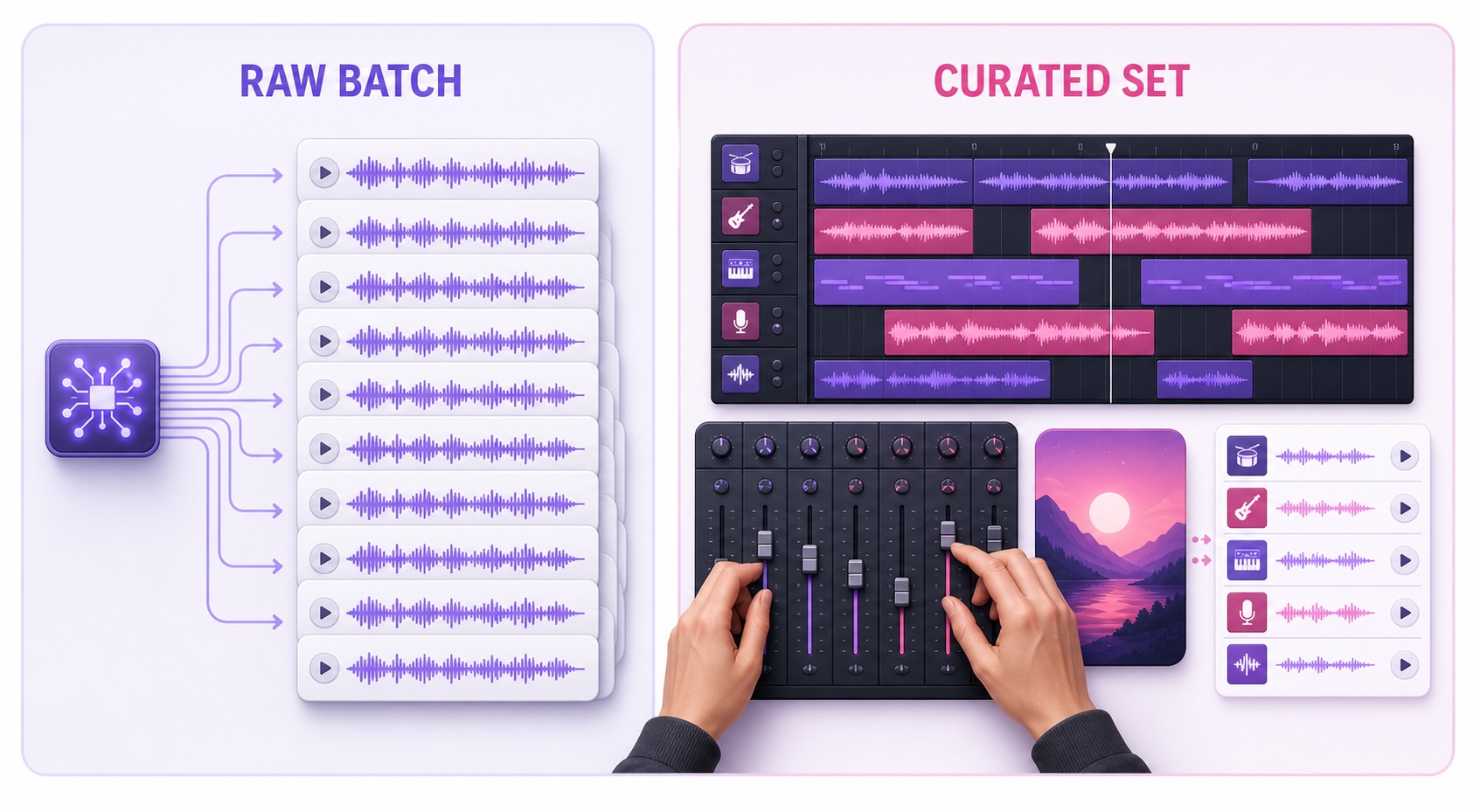 RAW BATCH

CURATED SET